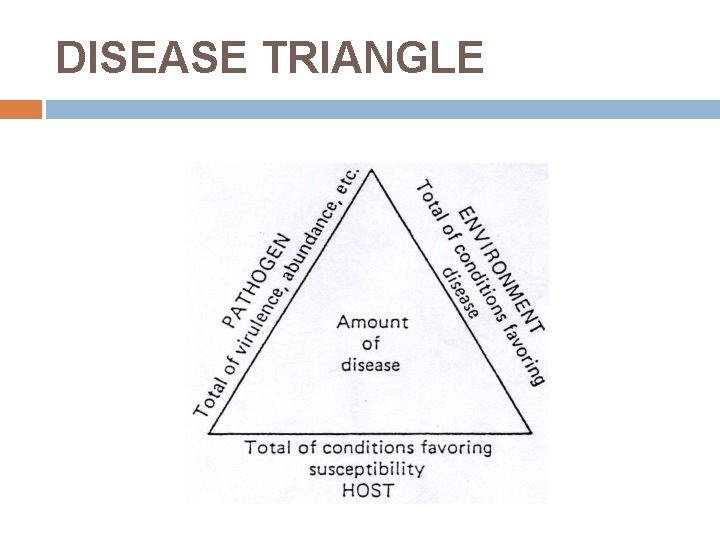 DISEASE TRIANGLE

PATHOGEN
Total of virulence, abundance, etc.

ENVIRONMENT
Total of conditions favoring disease

Amount
of
disease

Total of conditions favoring
susceptibility
HOST